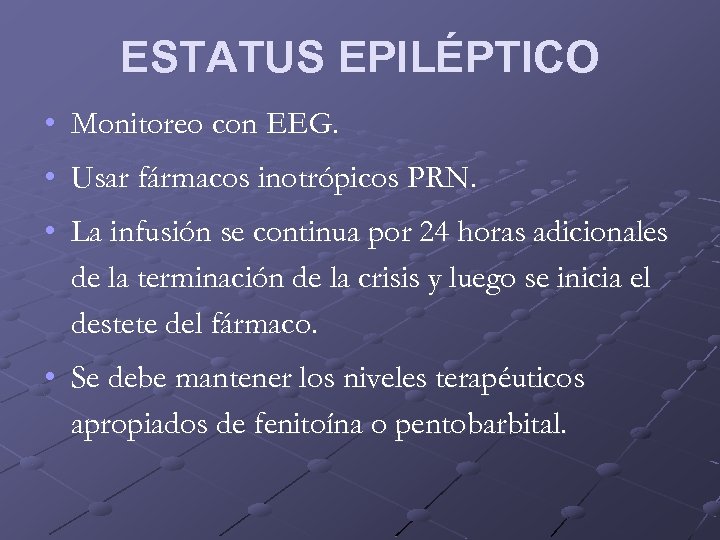 ESTATUS EPILÉPTICO

• Monitoreo con EEG.

• Usar fármacos inotrópicos PRN.

• La infusión se continua por 24 horas adicionales de la terminación de la crisis y luego se inicia el destete del fármaco.

• Se debe mantener los niveles terapéuticos apropiados de fenitoína o pentobarbital.